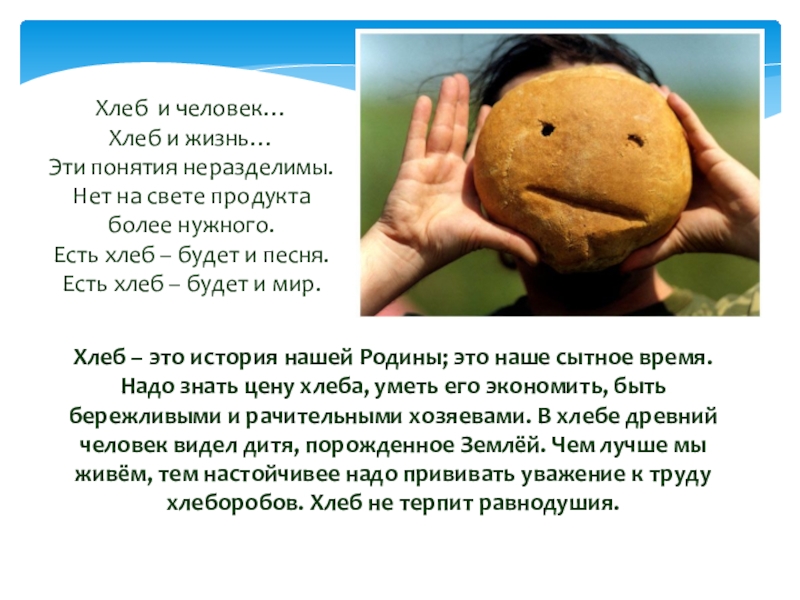 Хлеб и человек…
Хлеб и жизнь…
Эти понятия неразделимы.
Нет на свете продукта
более нужного.
Есть хлеб – будет и песня.
Есть хлеб – будет и мир.

Хлеб – это история нашей Родины; это наше сытное время. Надо знать цену хлеба, уметь его экономить, быть бережливыми и рачительными хозяевами. В хлебе древний человек видел дитя, порожденное Землёй. Чем лучше мы живём, тем настойчивее надо прививать уважение к труду хлеборобов. Хлеб не терпит равнодушия.